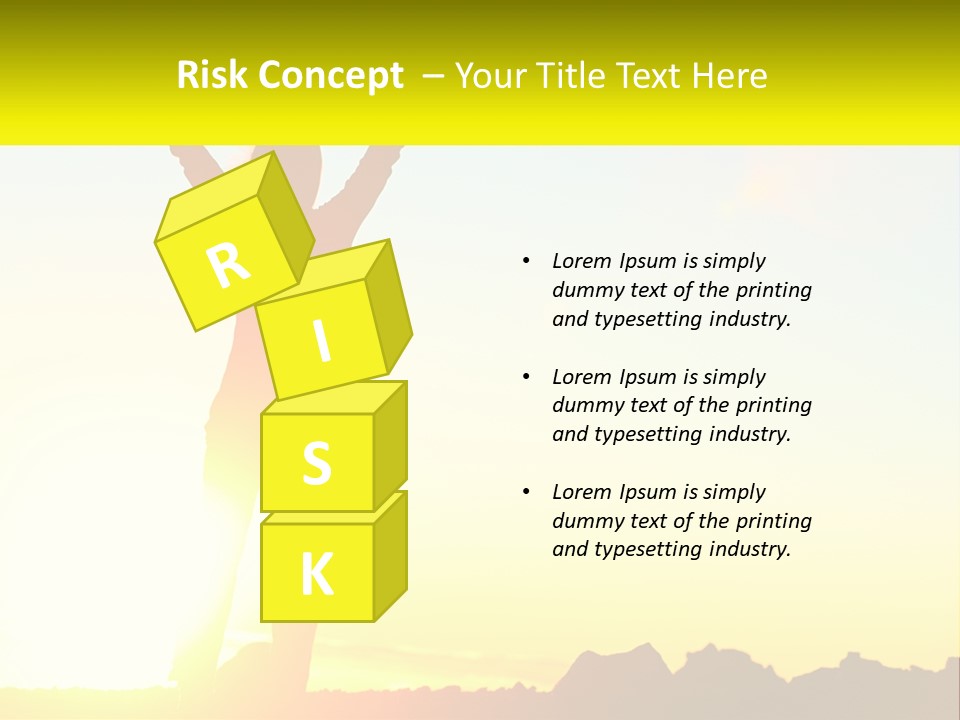 Risk Concept – Your Title Text Here

R
I
S
K

• Lorem Ipsum is simply dummy text of the printing and typesetting industry.

• Lorem Ipsum is simply dummy text of the printing and typesetting industry.

• Lorem Ipsum is simply dummy text of the printing and typesetting industry.